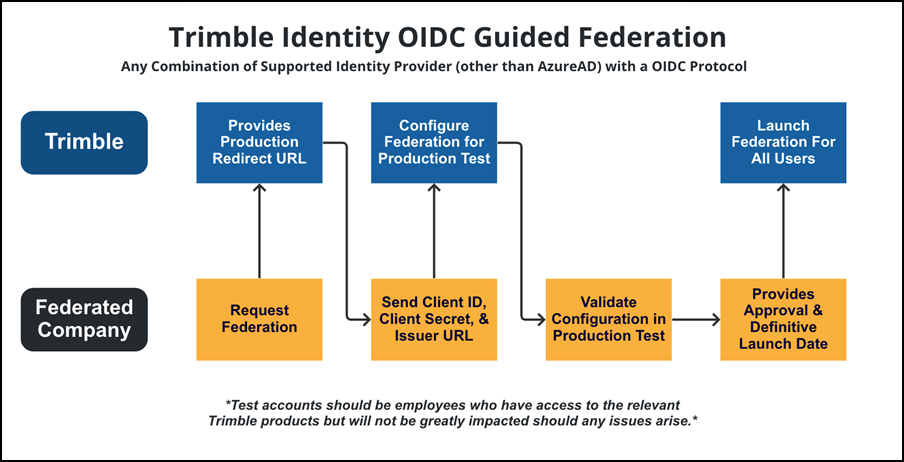 Trimble Identity OIDC Guided Federation

Any Combination of Supported Identity Provider (other than AzureAD) with a OIDC Protocol

Trimble

Provides Production Redirect URL

Configure Federation for Production Test

Launch Federation For All Users

Federated Company

Request Federation

Send Client ID, Client Secret, & Issuer URL

Validate Configuration in Production Test

Provides Approval & Definitive Launch Date

*Test accounts should be employees who have access to the relevant Trimble products but will not be greatly impacted should any issues arise.*